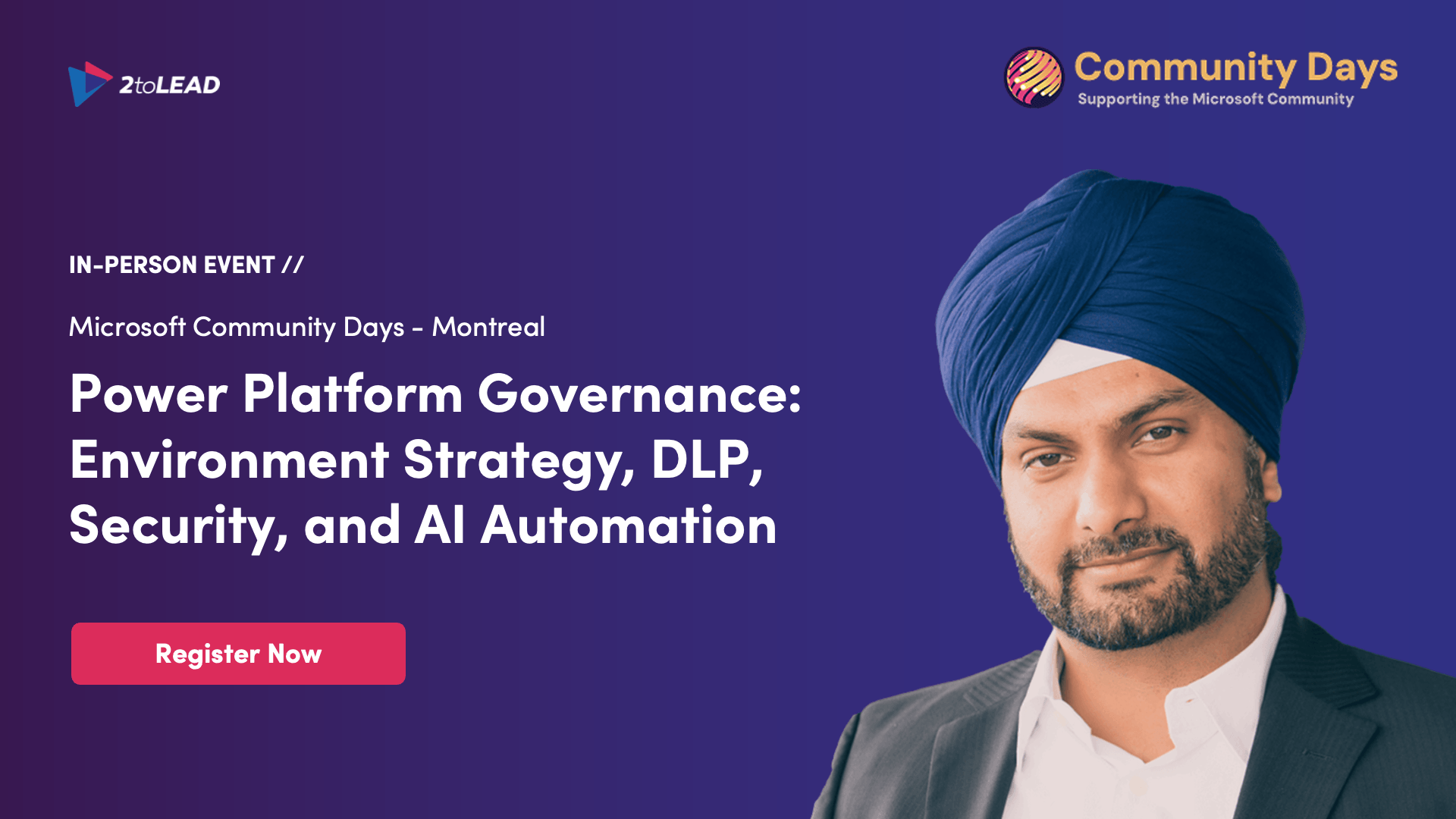 2toLEAD

Community Days
Supporting the Microsoft Community

IN-PERSON EVENT //

Microsoft Community Days - Montreal

Power Platform Governance: Environment Strategy, DLP, Security, and AI Automation

Register Now